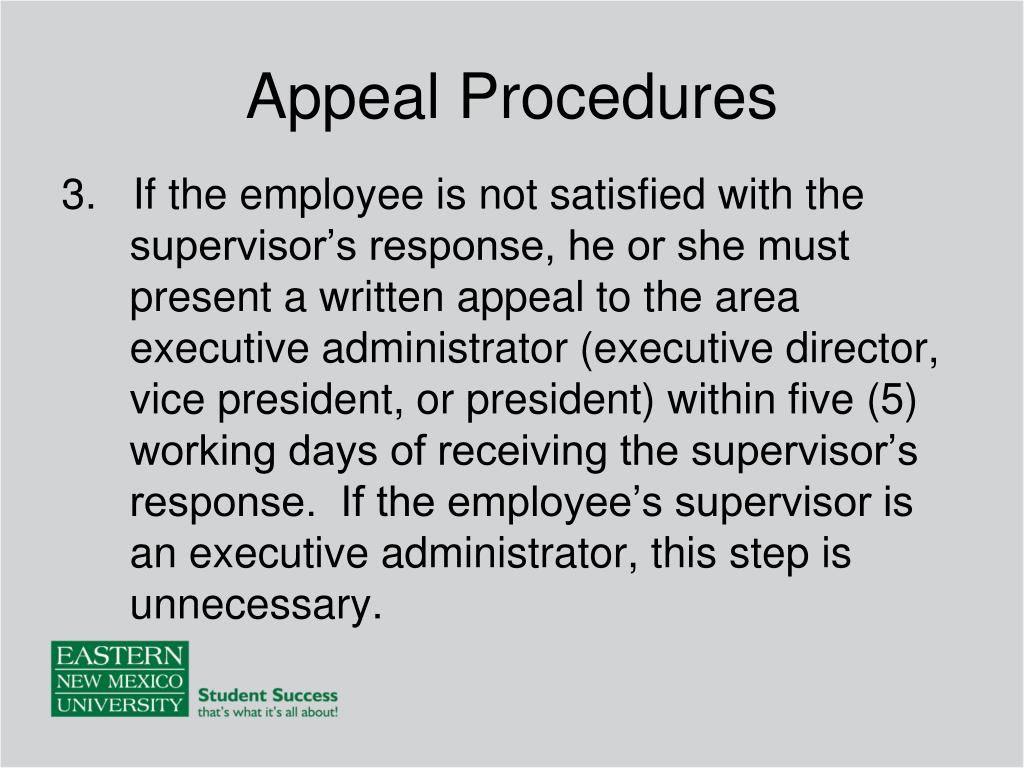 Appeal Procedures

3. If the employee is not satisfied with the supervisor’s response, he or she must present a written appeal to the area executive administrator (executive director, vice president, or president) within five (5) working days of receiving the supervisor’s response. If the employee’s supervisor is an executive administrator, this step is unnecessary.

EASTERN NEW MEXICO UNIVERSITY
Student Success
that's what it's all about!